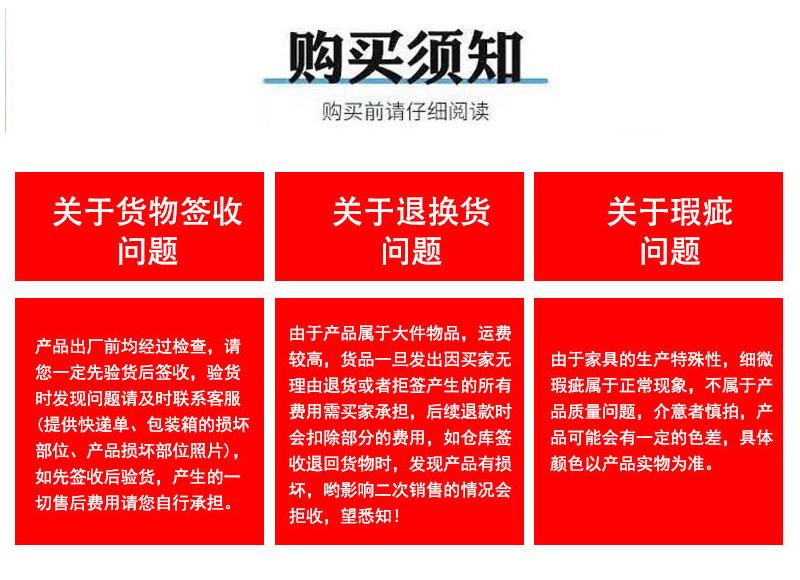 购买须知

购买前请仔细阅读

关于货物签收问题

产品出厂前均经过检查，请您一定先验货后签收，验货时发现问题请及时联系客服（提供快递单、包装箱的损坏部位、产品损坏部位照片），如先签收后验货，产生的一切售后费用请您自行承担。

关于退换货问题

由于产品属于大件物品，运费较高，货品一旦发出因买家无理由退货或者拒签产生的所有费用需买家承担，后续退款时会扣除部分的费用，如仓库签收退回货物时，发现产品有损坏，哟影响二次销售的情况会拒收，望悉知！

关于瑕疵问题

由于家具的生产特殊性，细微瑕疵属于正常现象，不属于产品质量问题，介意者慎拍，产品可能会有一定的色差，具体颜色以产品实物为准。